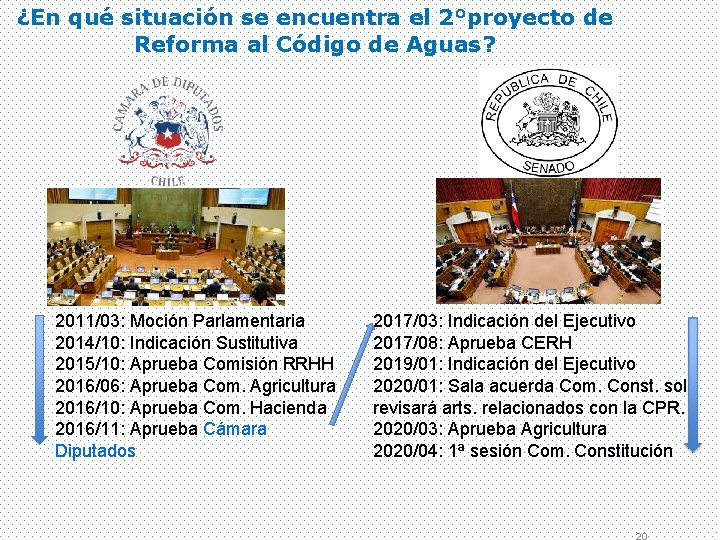 ¿En qué situación se encuentra el 2°proyecto de Reforma al Código de Aguas?

CAMARA DE DIPUTADOS
CHILE

REPUBLICA DE CHILE
SENADO

2011/03: Moción Parlamentaria
2014/10: Indicación Sustitutiva
2015/10: Aprueba Comisión RRHH
2016/06: Aprueba Com. Agricultura
2016/10: Aprueba Com. Hacienda
2016/11: Aprueba Cámara Diputados

2017/03: Indicación del Ejecutivo
2017/08: Aprueba CERH
2019/01: Indicación del Ejecutivo
2020/01: Sala acuerda Com. Const. sol revisará arts. relacionados con la CPR.
2020/03: Aprueba Agricultura
2020/04: 1ª sesión Com. Constitución

20